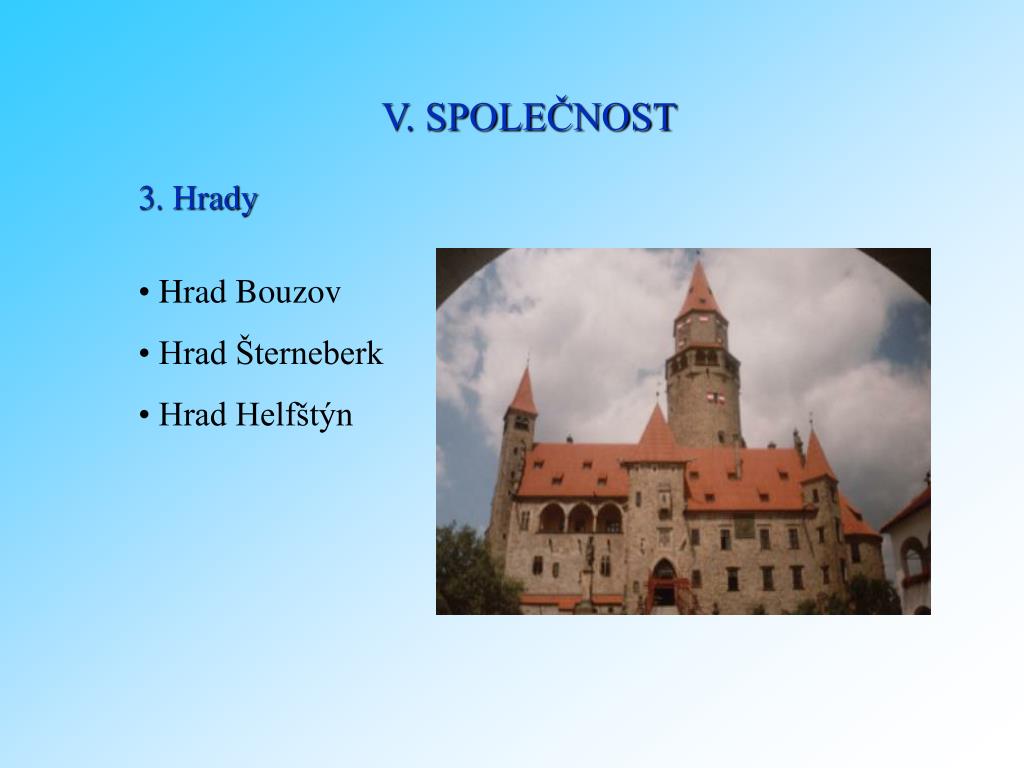 V. SPOLEČNOST

3. Hrady

• Hrad Bouzov
• Hrad Šterneberk
• Hrad Helfštýn